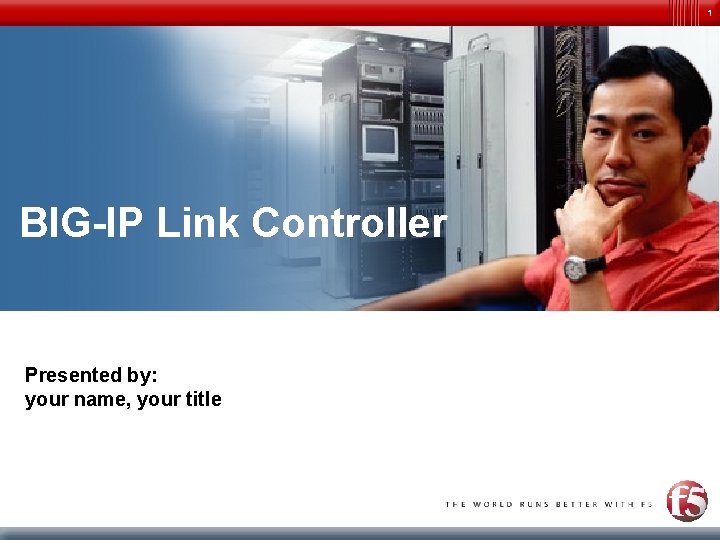 1

BIG-IP Link Controller

Presented by:
your name, your title

THE WORLD RUNS BETTER WITH F5

f5